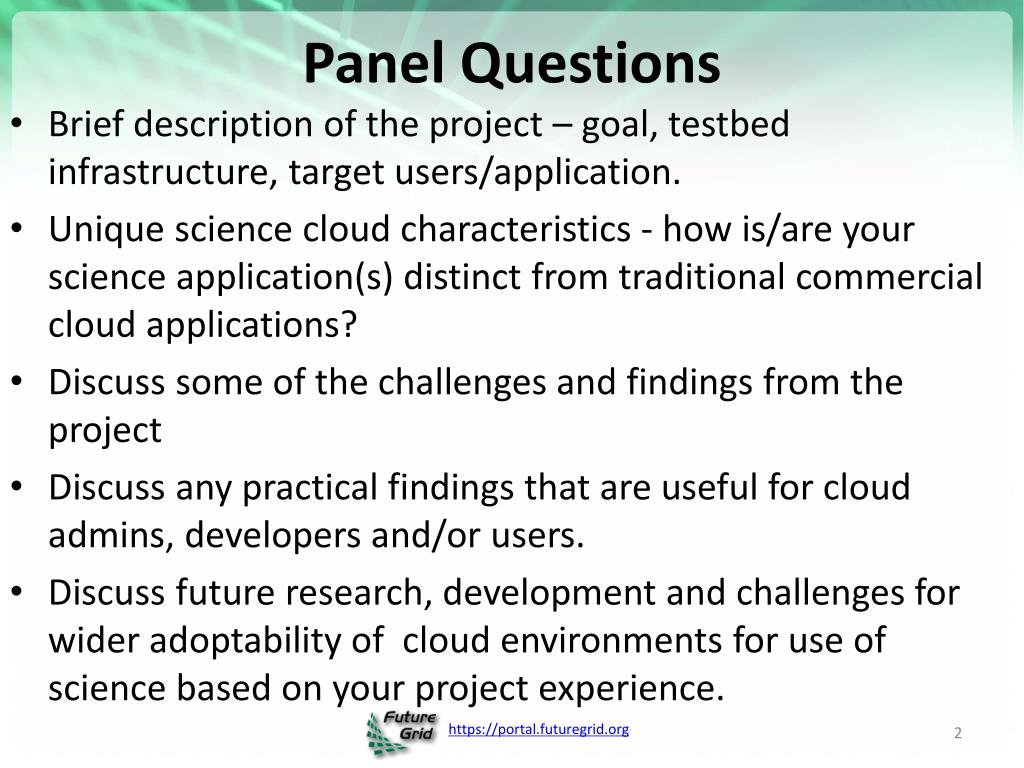 Panel Questions

• Brief description of the project – goal, testbed infrastructure, target users/application.

• Unique science cloud characteristics - how is/are your science application(s) distinct from traditional commercial cloud applications?

• Discuss some of the challenges and findings from the project

• Discuss any practical findings that are useful for cloud admins, developers and/or users.

• Discuss future research, development and challenges for wider adoptability of cloud environments for use of science based on your project experience.

Future Grid

https://portal.futuregrid.org

2